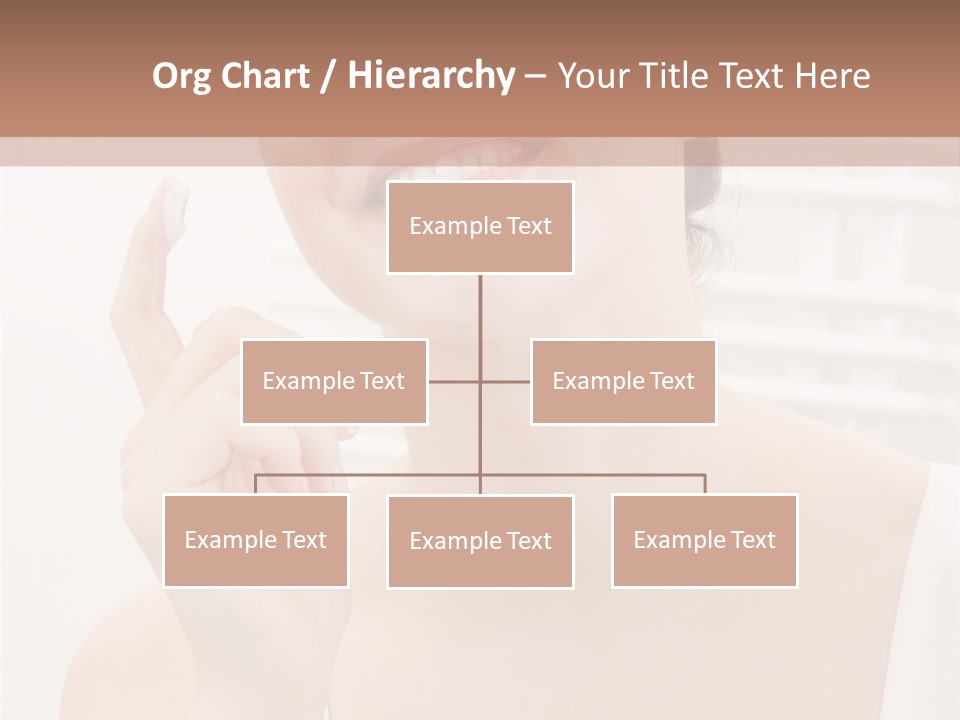 Org Chart / Hierarchy – Your Title Text Here

Example Text

Example Text

Example Text

Example Text

Example Text

Example Text